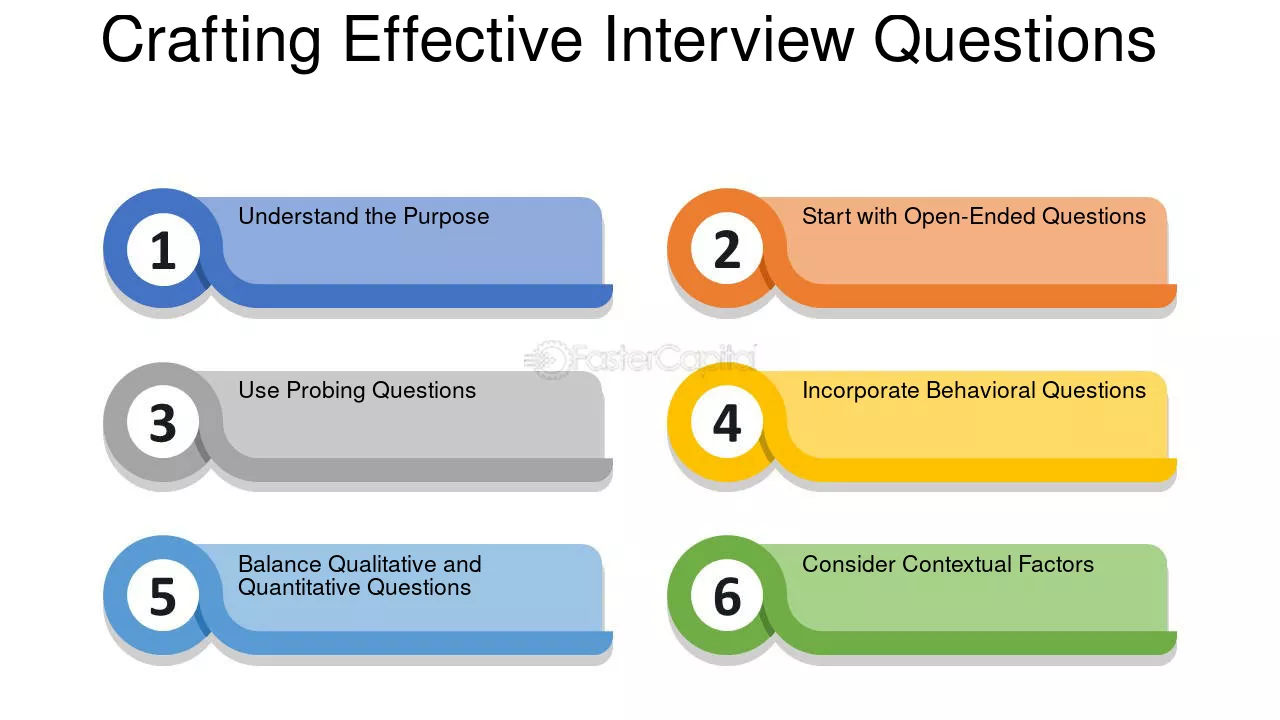 Crafting Effective Interview Questions

1 Understand the Purpose

2 Start with Open-Ended Questions

FasterCapital

3 Use Probing Questions

4 Incorporate Behavioral Questions

5 Balance Qualitative and Quantitative Questions

6 Consider Contextual Factors